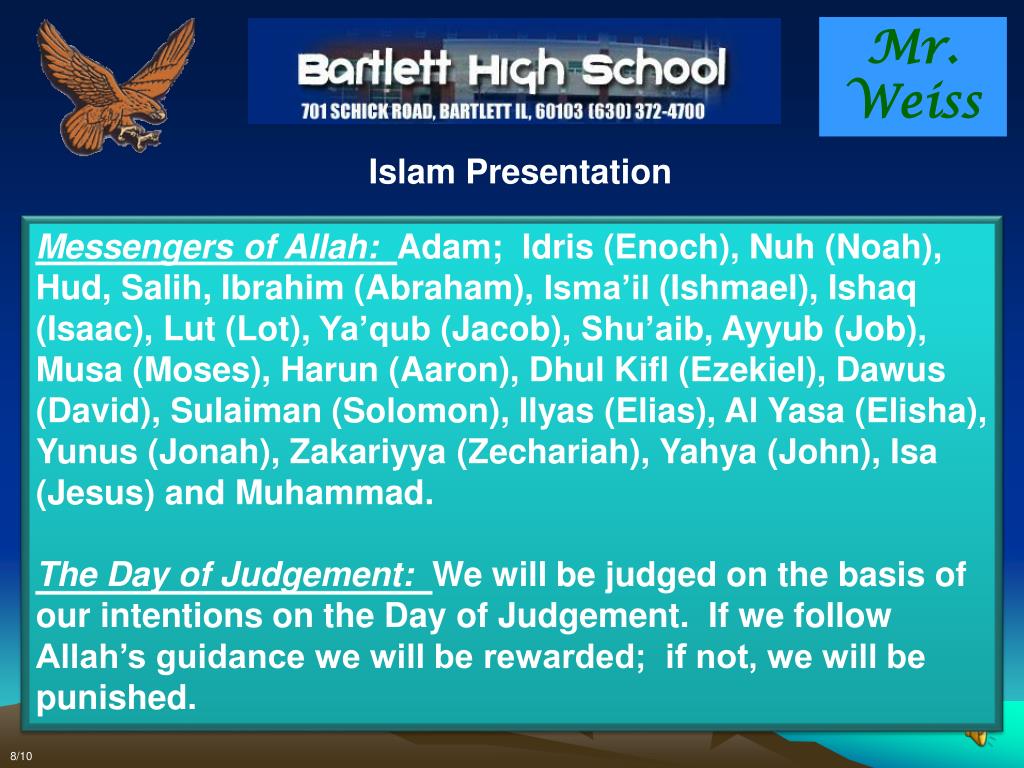 Bartlett High School
701 SCHICK ROAD, BARTLETT IL, 60103 (630) 372-4700

Mr. Weiss

Islam Presentation

Messengers of Allah: Adam; Idris (Enoch), Nuh (Noah), Hud, Salih, Ibrahim (Abraham), Isma'il (Ishmael), Ishaq (Isaac), Lut (Lot), Ya'qub (Jacob), Shu'aib, Ayyub (Job), Musa (Moses), Harun (Aaron), Dhul Kifl (Ezekiel), Dawus (David), Sulaiman (Solomon), Ilyas (Elias), Al Yasa (Elisha), Yunus (Jonah), Zakariyya (Zechariah), Yahya (John), Isa (Jesus) and Muhammad.

The Day of Judgement: We will be judged on the basis of our intentions on the Day of Judgement. If we follow Allah's guidance we will be rewarded; if not, we will be punished.

8/10